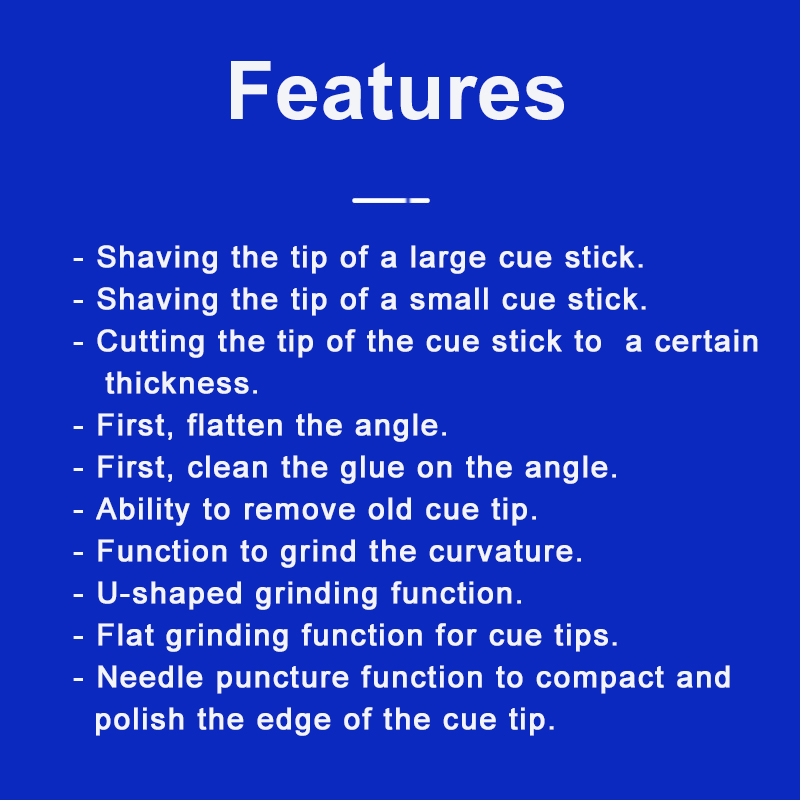 Features

- Shaving the tip of a large cue stick.
- Shaving the tip of a small cue stick.
- Cutting the tip of the cue stick to a certain thickness.
- First, flatten the angle.
- First, clean the glue on the angle.
- Ability to remove old cue tip.
- Function to grind the curvature.
- U-shaped grinding function.
- Flat grinding function for cue tips.
- Needle puncture function to compact and polish the edge of the cue tip.